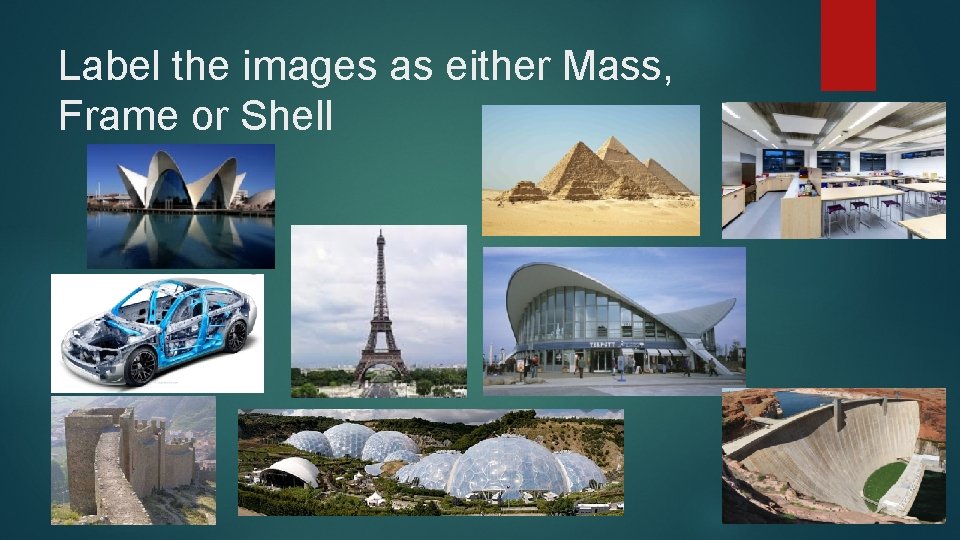 Label the images as either Mass, Frame or Shell